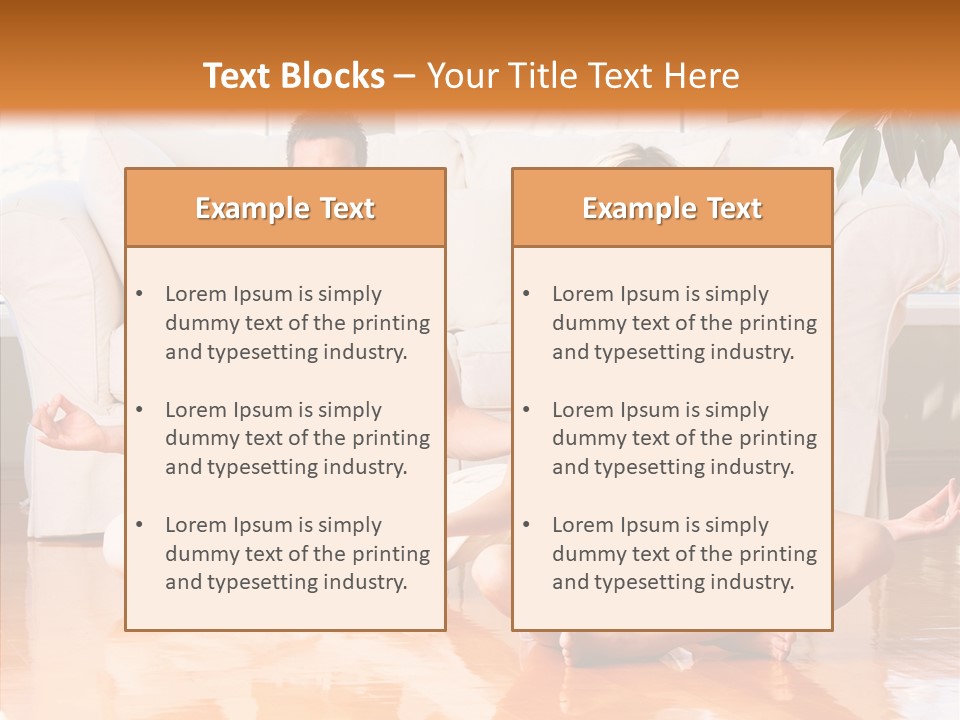 Text Blocks – Your Title Text Here

Example Text

• Lorem Ipsum is simply dummy text of the printing and typesetting industry.

• Lorem Ipsum is simply dummy text of the printing and typesetting industry.

• Lorem Ipsum is simply dummy text of the printing and typesetting industry.

Example Text

• Lorem Ipsum is simply dummy text of the printing and typesetting industry.

• Lorem Ipsum is simply dummy text of the printing and typesetting industry.

• Lorem Ipsum is simply dummy text of the printing and typesetting industry.